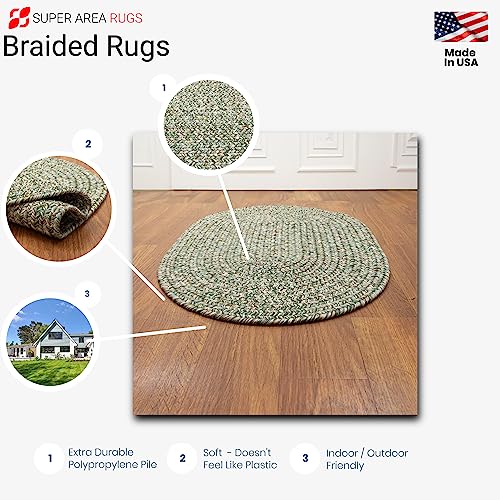 SUPER AREA RUGS

Braided Rugs

Made In USA

1

2

3

1 Extra Durable Polypropylene Pile

2 Soft - Doesn't Feel Like Plastic

3 Indoor / Outdoor Friendly